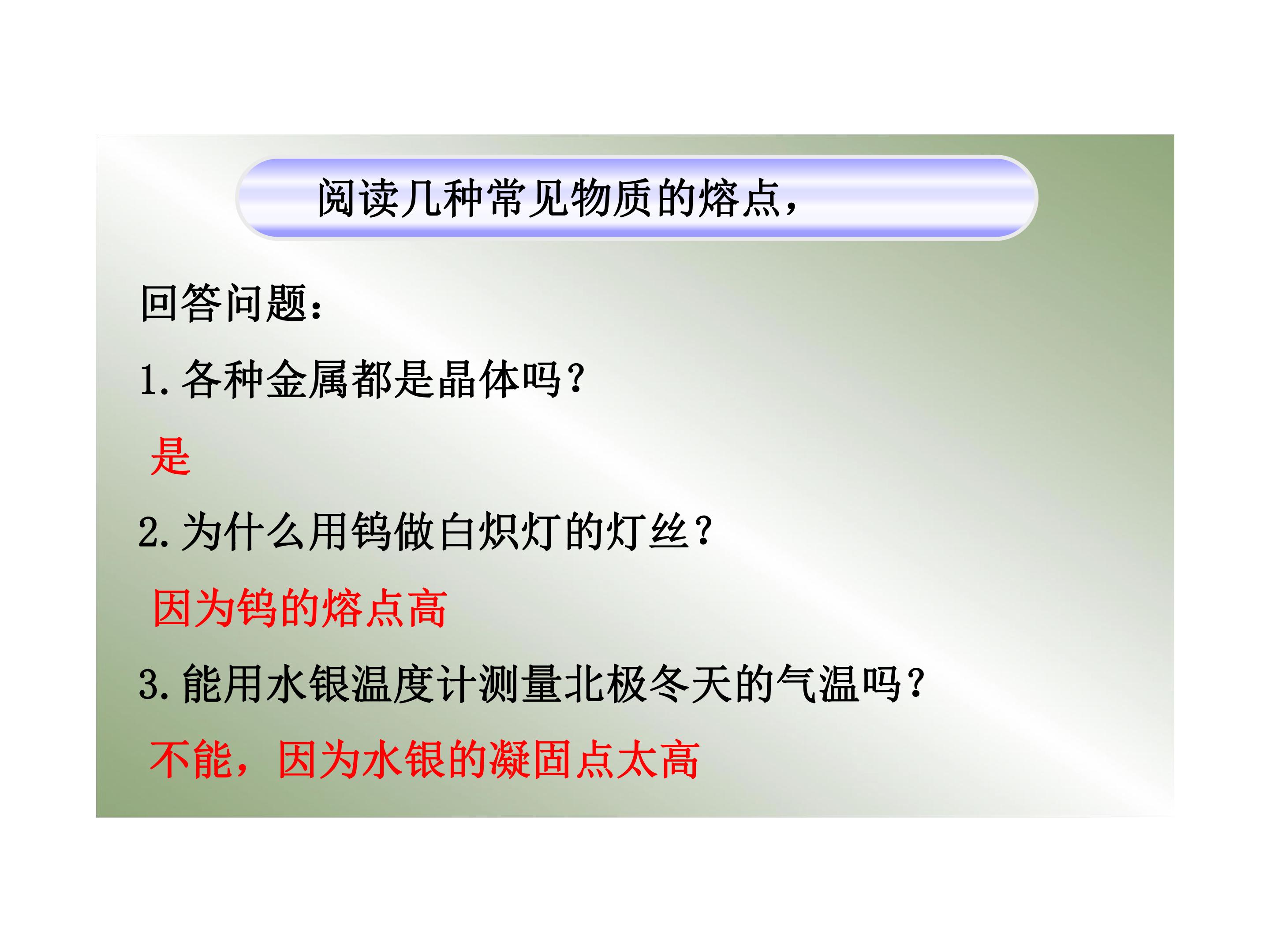 阅读几种常见物质的熔点，

回答问题：

1. 各种金属都是晶体吗？

是

2. 为什么用钨做白炽灯的灯丝？

因为钨的熔点高

3. 能用水银温度计测量北极冬天的气温吗？

不能，因为水银的凝固点太高